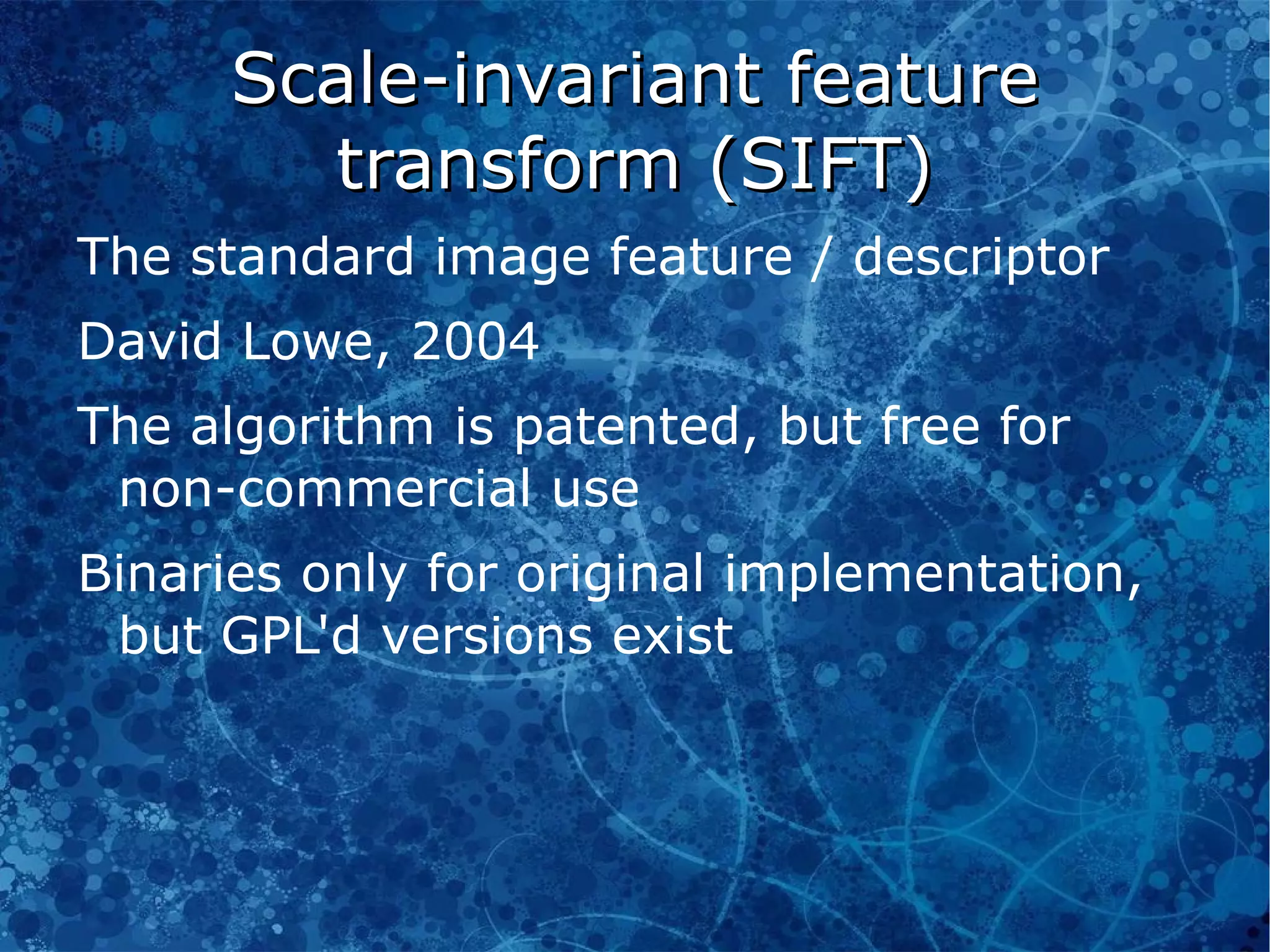 Scale-invariant feature transform (SIFT)

The standard image feature / descriptor

David Lowe, 2004

The algorithm is patented, but free for non-commercial use

Binaries only for original implementation, but GPL'd versions exist